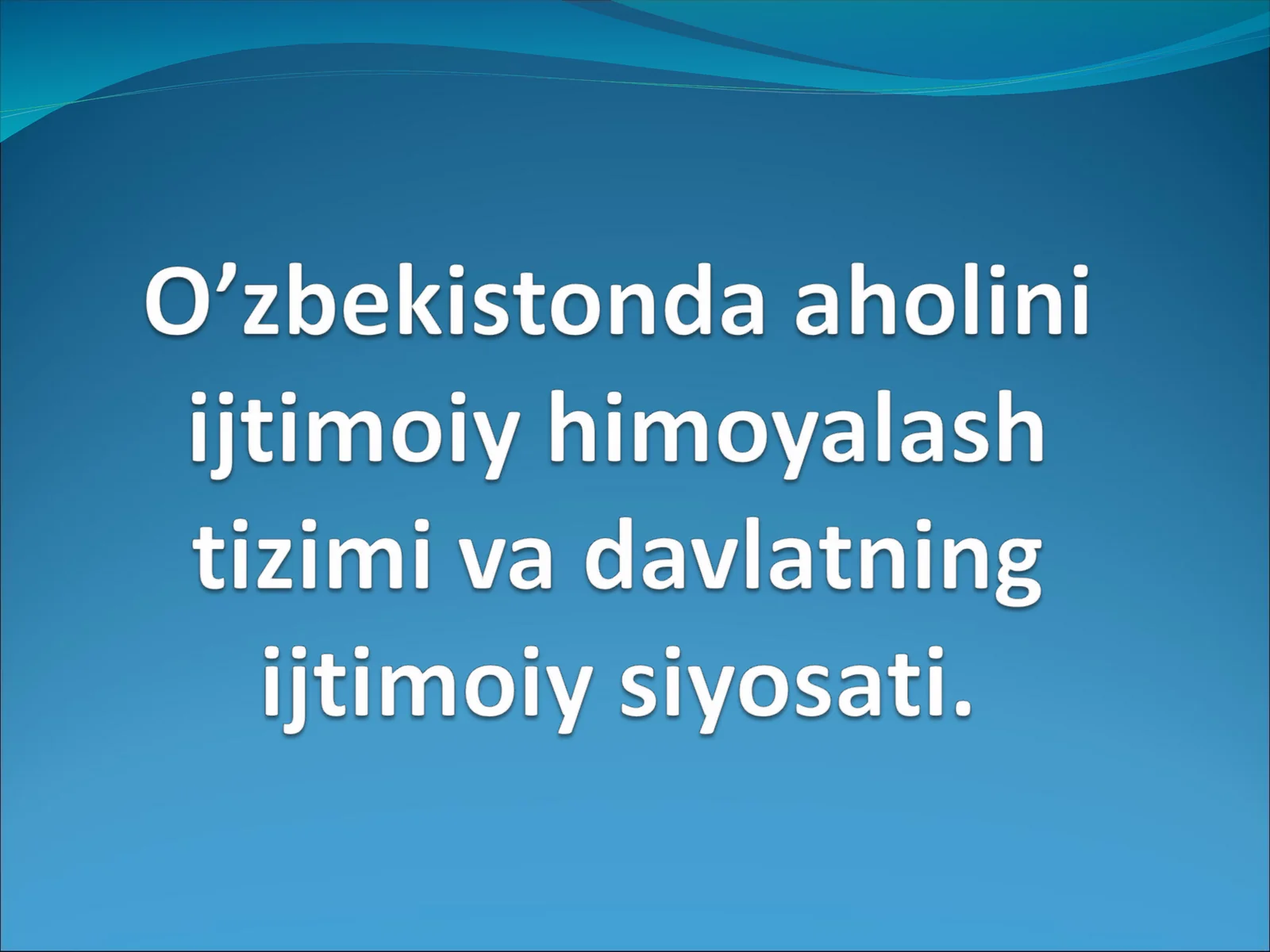 O’zbekistonda aholini ijtimoiy himoyalash tizimi va davlatning ijtimoiy siyosati.